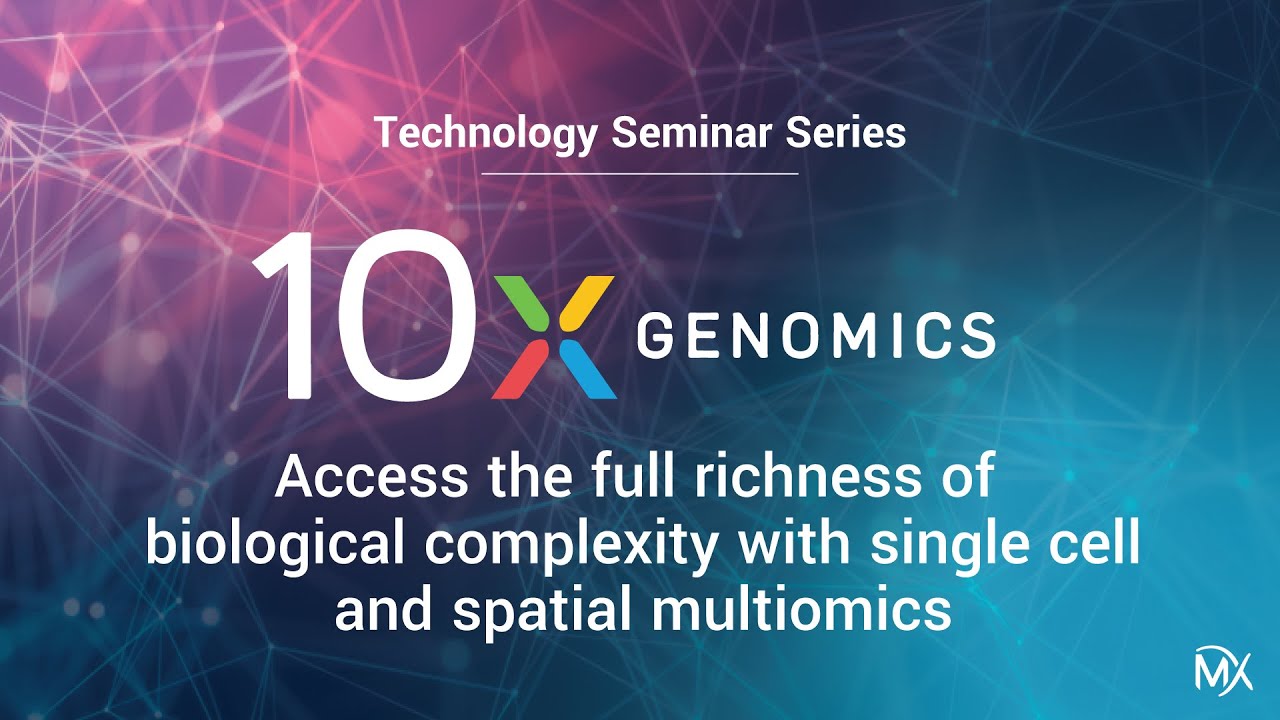 Technology Seminar Series

10X GENOMICS

Access the full richness of biological complexity with single cell and spatial multiomics

MX